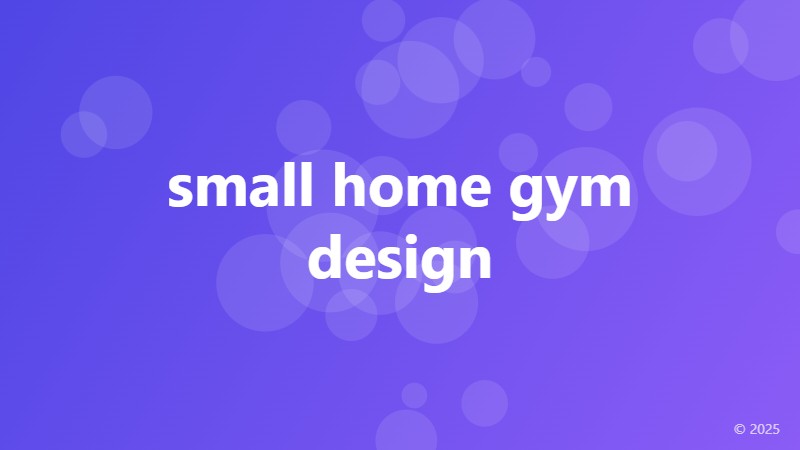 small home gym design

© 2025